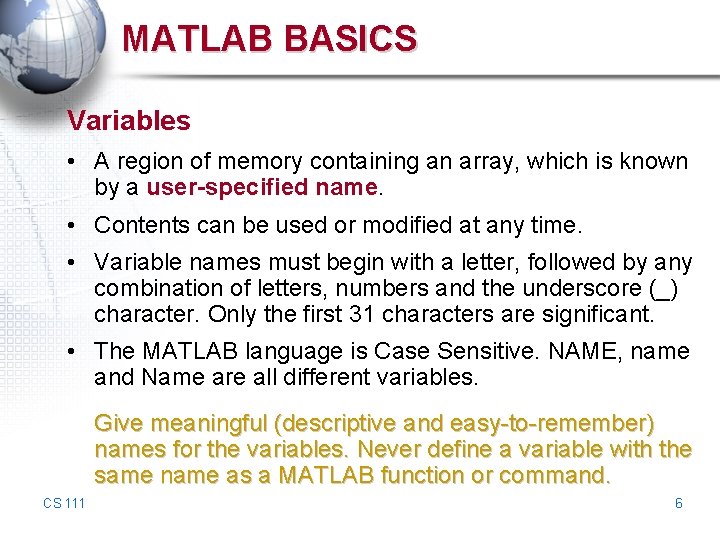 MATLAB BASICS

Variables

• A region of memory containing an array, which is known by a user-specified name.

• Contents can be used or modified at any time.

• Variable names must begin with a letter, followed by any combination of letters, numbers and the underscore (_) character. Only the first 31 characters are significant.

• The MATLAB language is Case Sensitive. NAME, name and Name are all different variables.

Give meaningful (descriptive and easy-to-remember) names for the variables. Never define a variable with the same name as a MATLAB function or command.

CS 111

6